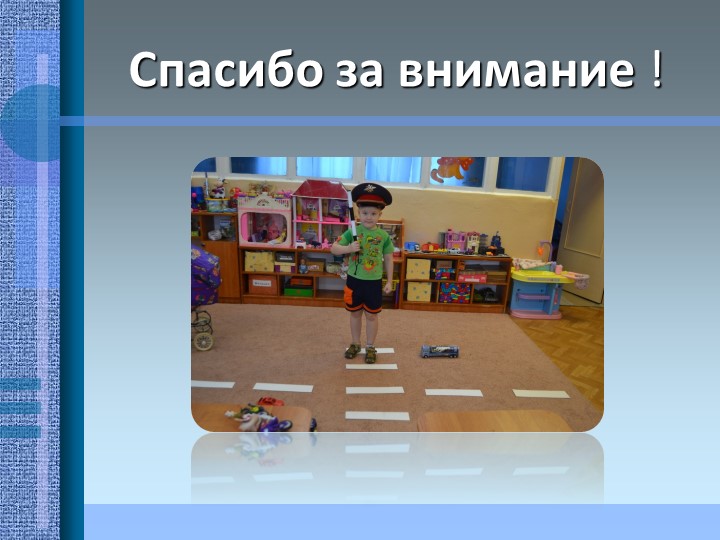 Спасибо за внимание !